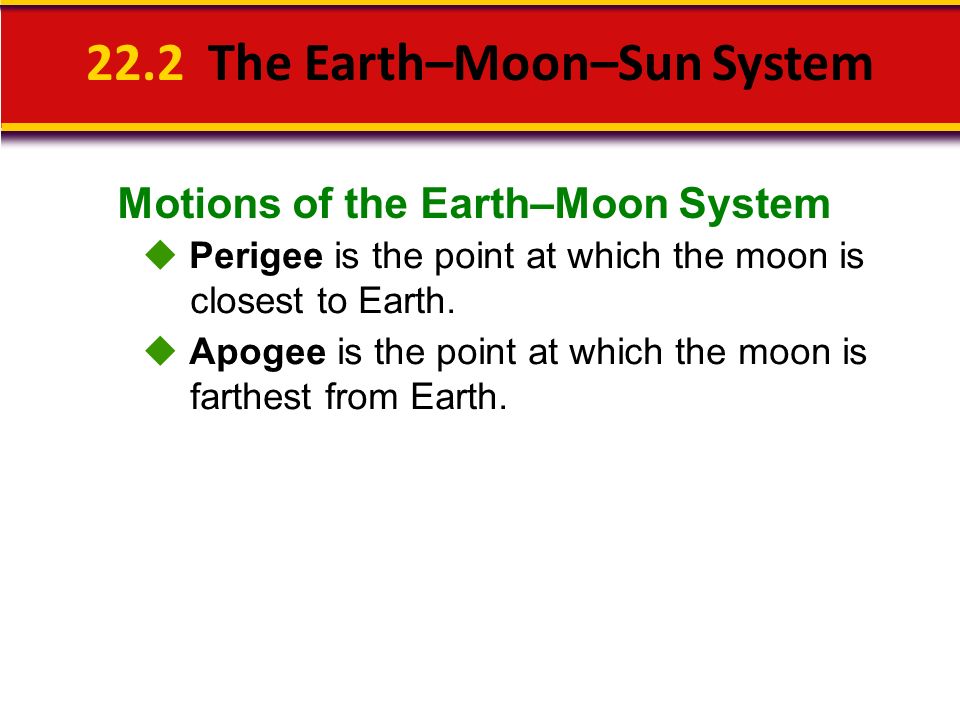 22.2 The Earth–Moon–Sun System

Motions of the Earth–Moon System

◆ Perigee is the point at which the moon is closest to Earth.

◆ Apogee is the point at which the moon is farthest from Earth.